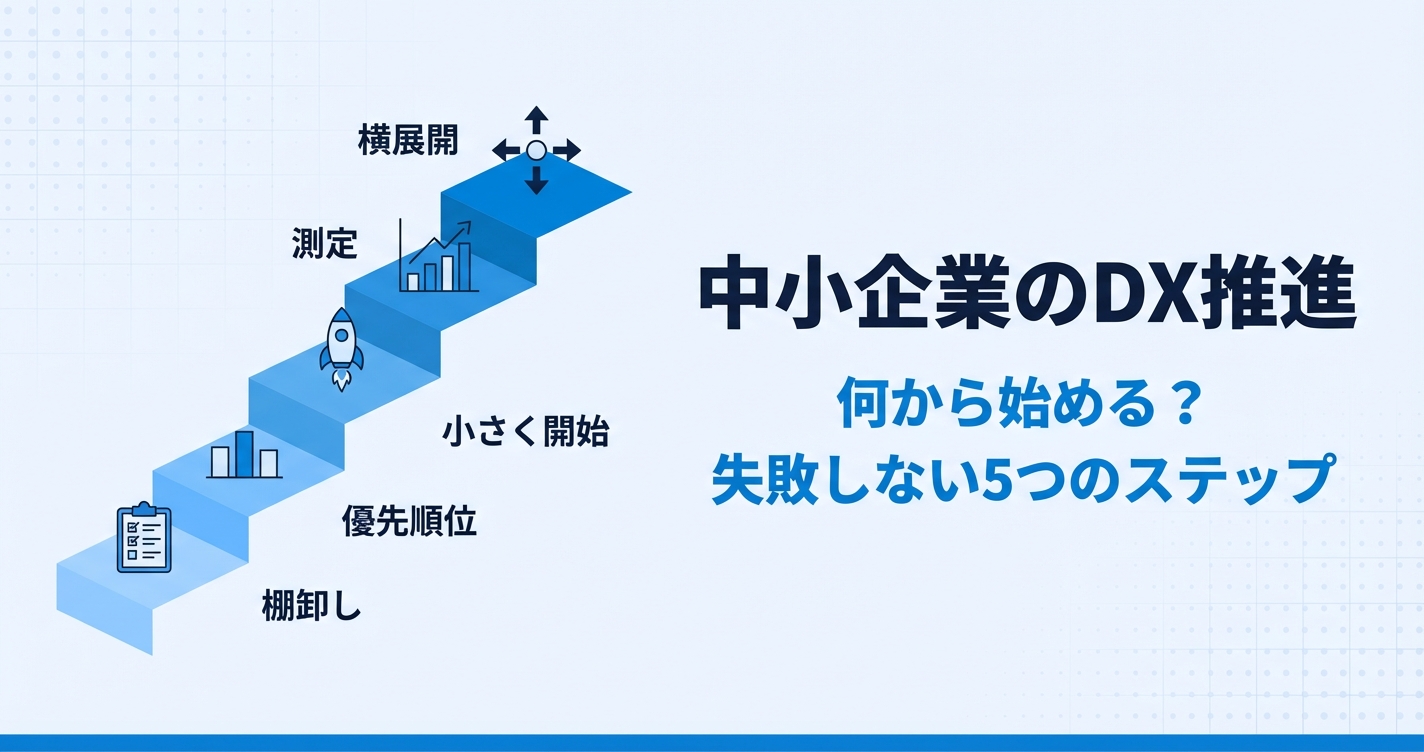 横展開

測定

小さく開始

優先順位

棚卸し

中小企業のDX推進

何から始める？
失敗しない5つのステップ